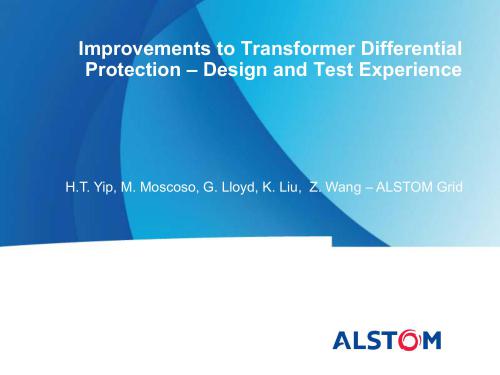 Improvements to Transformer Differential Protection – Design and Test Experience

H.T. Yip, M. Moscoso, G. Lloyd, K. Liu, Z. Wang – ALSTOM Grid

ALSTOM